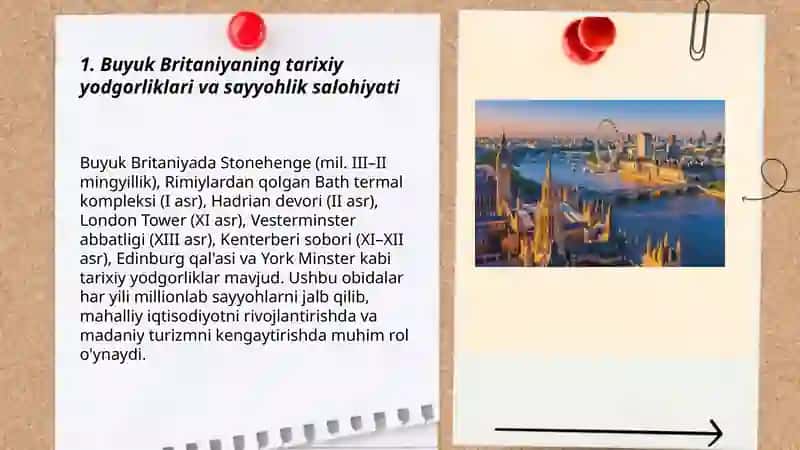 1. Buyuk Britaniyaning tarixiy yodgorliklari va sayyohlik salohiyati

Buyuk Britaniyada Stonehenge (mil. III–II mingyillik), Rimiylardan qolgan Bath termal kompleksi (I asr), Hadrian devori (II asr), London Tower (XI asr), Vesterminster abbatligi (XIII asr), Kenterberi sobori (XI–XII asr), Edinburg qal'asi va York Minster kabi tarixiy yodgorliklar mavjud. Ushbu obidalar har yili millionlab sayyohlarni jalb qilib, mahalliy iqtisodiyotni rivojlantirishda va madaniy turizmni kengaytirishda muhim rol o'ynaydi.